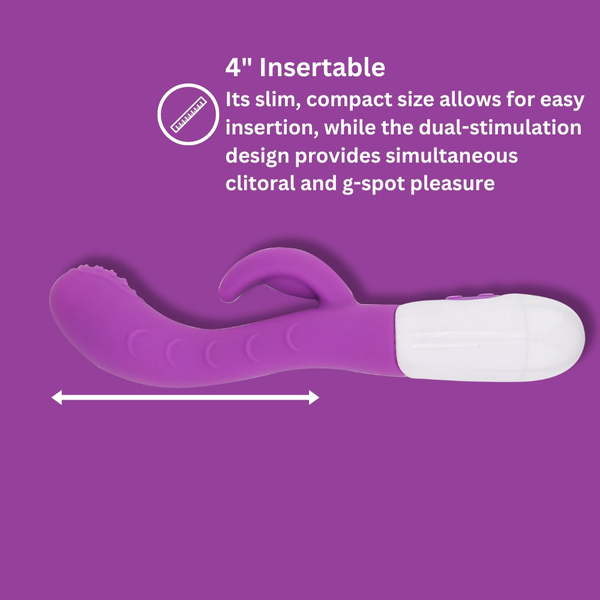 4" Insertable

Its slim, compact size allows for easy insertion, while the dual-stimulation design provides simultaneous clitoral and g-spot pleasure